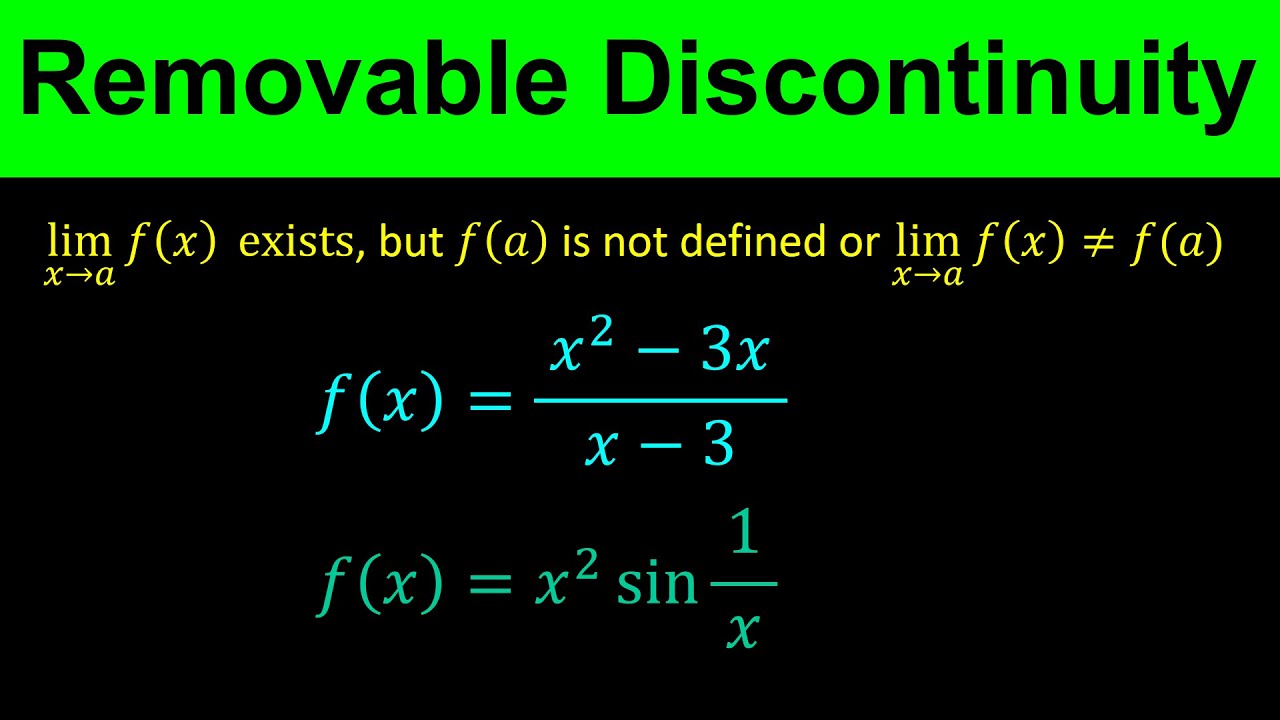 Removable Discontinuity

$\lim_{x \to a} f(x)$ exists, but $f(a)$ is not defined or $\lim_{x \to a} f(x) \neq f(a)$

$f(x) = \frac{x^2 - 3x}{x - 3}$

$f(x) = x^2 \sin \frac{1}{x}$